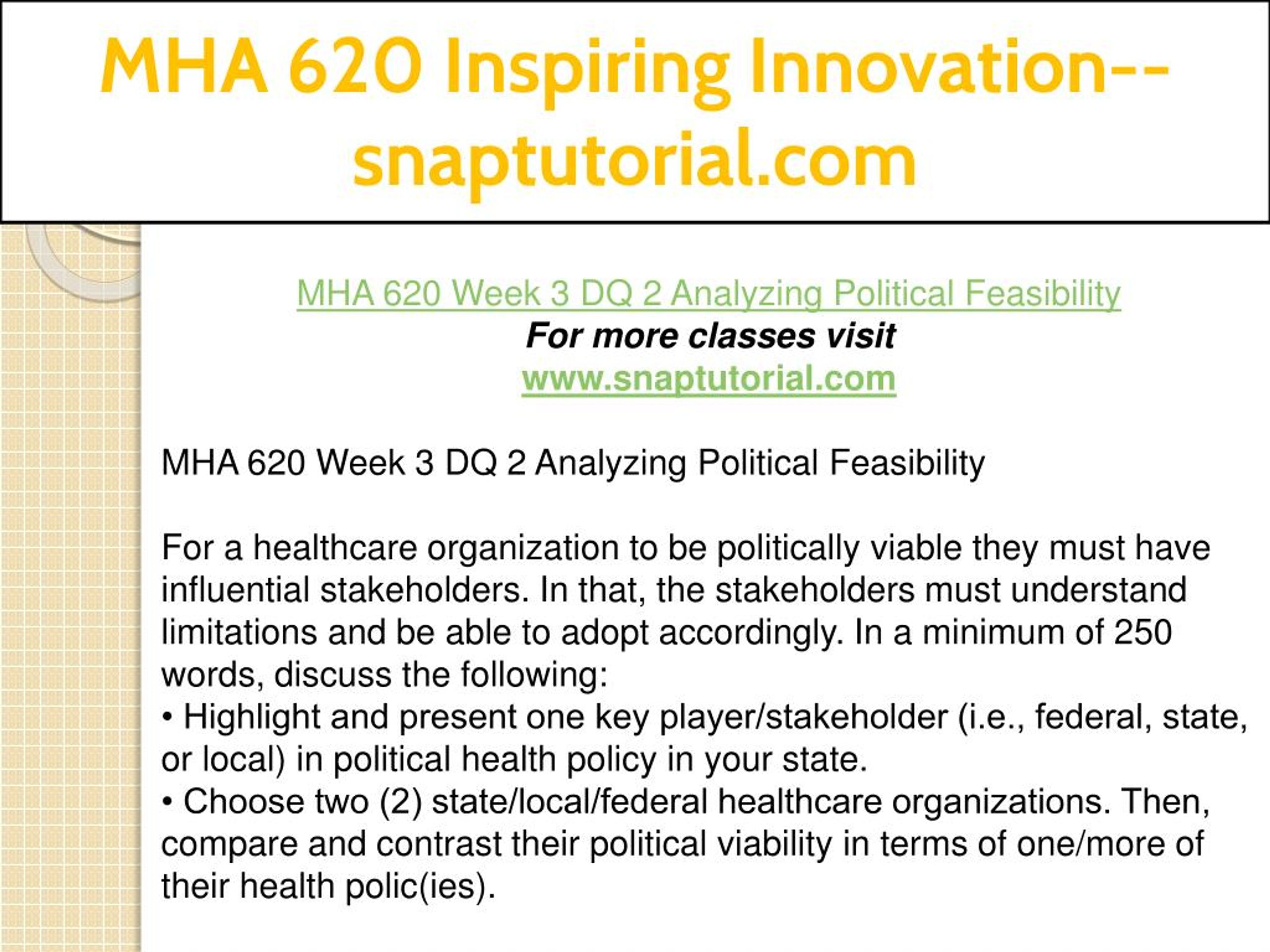 MHA 620 Inspiring Innovation--snaptutorial.com

MHA 620 Week 3 DQ 2 Analyzing Political Feasibility
For more classes visit
www.snaptutorial.com

MHA 620 Week 3 DQ 2 Analyzing Political Feasibility

For a healthcare organization to be politically viable they must have influential stakeholders. In that, the stakeholders must understand limitations and be able to adopt accordingly. In a minimum of 250 words, discuss the following:
• Highlight and present one key player/stakeholder (i.e., federal, state, or local) in political health policy in your state.
• Choose two (2) state/local/federal healthcare organizations. Then, compare and contrast their political viability in terms of one/more of their health polic(ies).